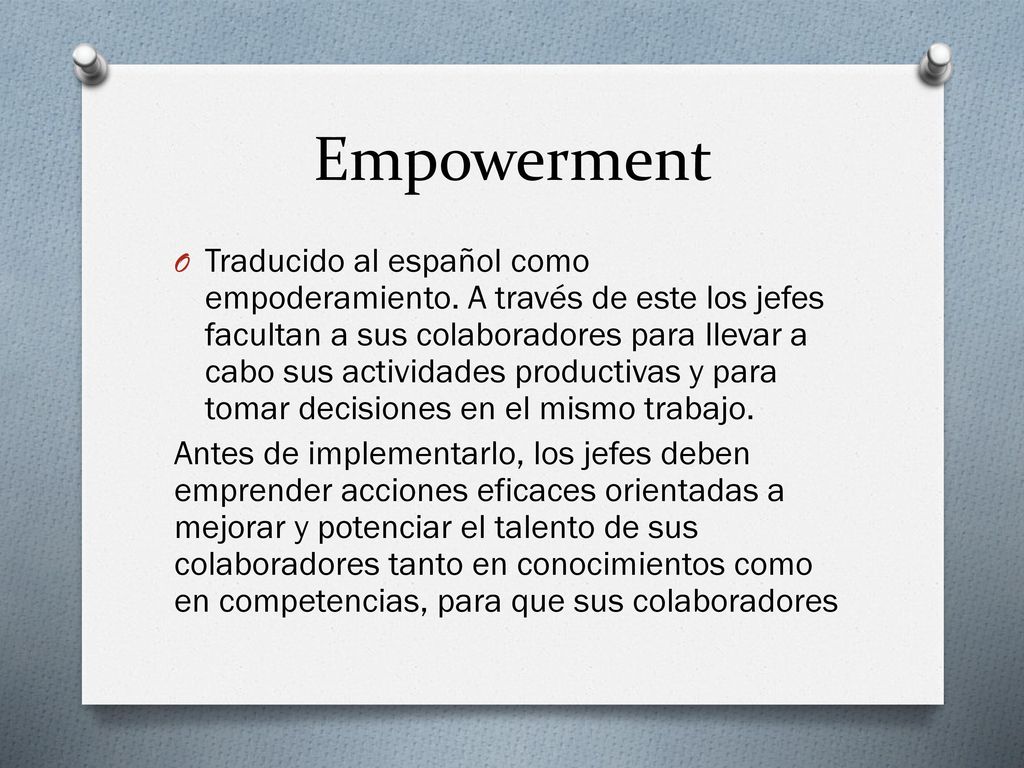 Empowerment

O Traducido al español como empoderamiento. A través de este los jefes facultan a sus colaboradores para llevar a cabo sus actividades productivas y para tomar decisiones en el mismo trabajo.

Antes de implementarlo, los jefes deben emprender acciones eficaces orientadas a mejorar y potenciar el talento de sus colaboradores tanto en conocimientos como en competencias, para que sus colaboradores